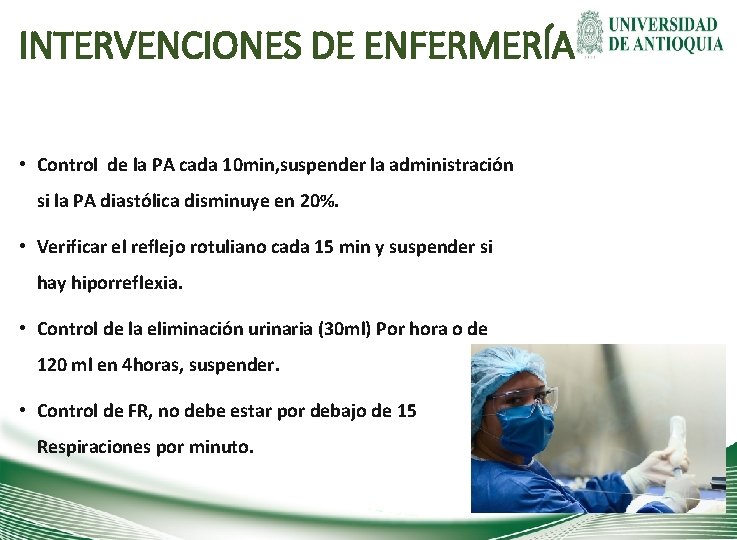 INTERVENCIONES DE ENFERMERÍA

UNIVERSIDAD DE ANTIOQUIA

• Control de la PA cada 10min,suspender la administración si la PA diastólica disminuye en 20%.

• Verificar el reflejo rotuliano cada 15 min y suspender si hay hiporreflexia.

• Control de la eliminación urinaria (30ml) Por hora o de 120 ml en 4horas, suspender.

• Control de FR, no debe estar por debajo de 15 Respiraciones por minuto.